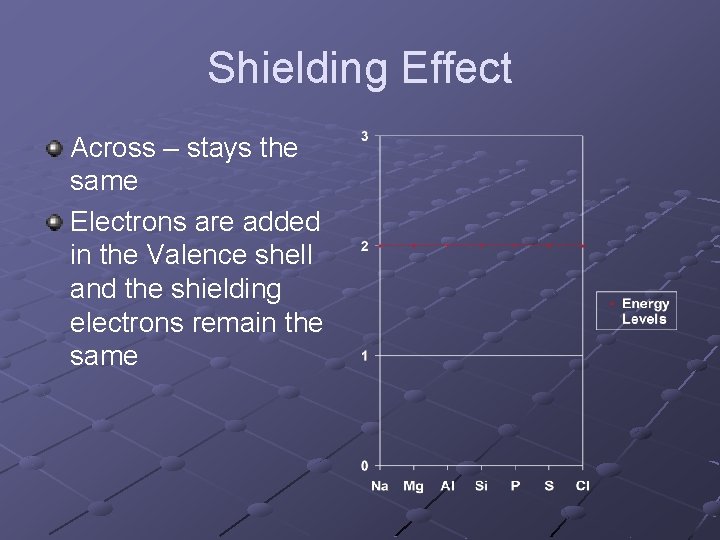 Shielding Effect

Across – stays the same

Electrons are added in the Valence shell and the shielding electrons remain the same

3
2
1
0
Na Mg Al Si P S Cl

Energy Levels